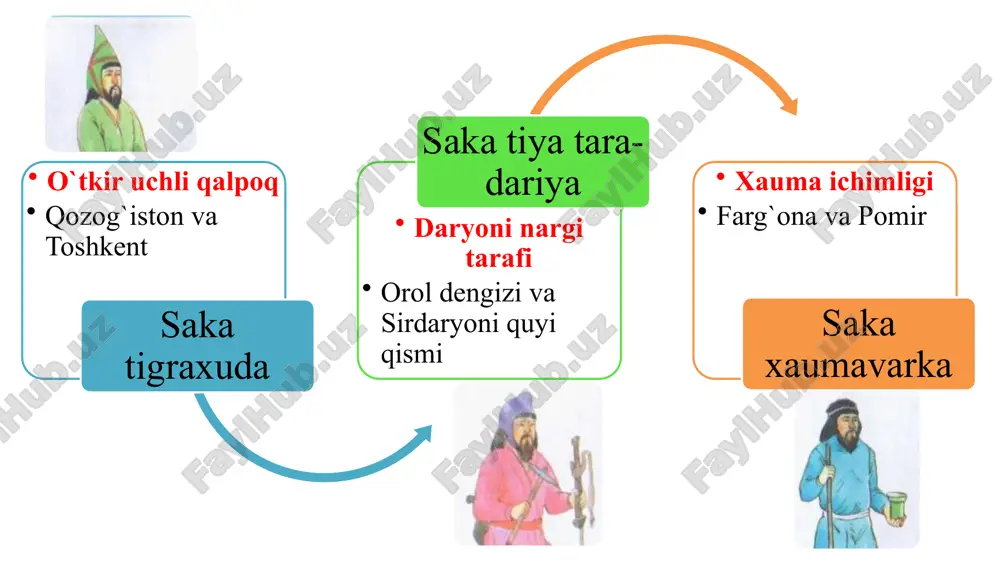 • O`tkir uchli qalpoq
• Qozog`iston va Toshkent

Saka tigraxuda

Saka tiya tara-dariya

• Daryoni nargi tarafi
• Orol dengizi va Sirdaryoni quyi qismi

• Xauma ichimligi
• Farg`ona va Pomir

Saka xaumavarka

FaylHub.uz